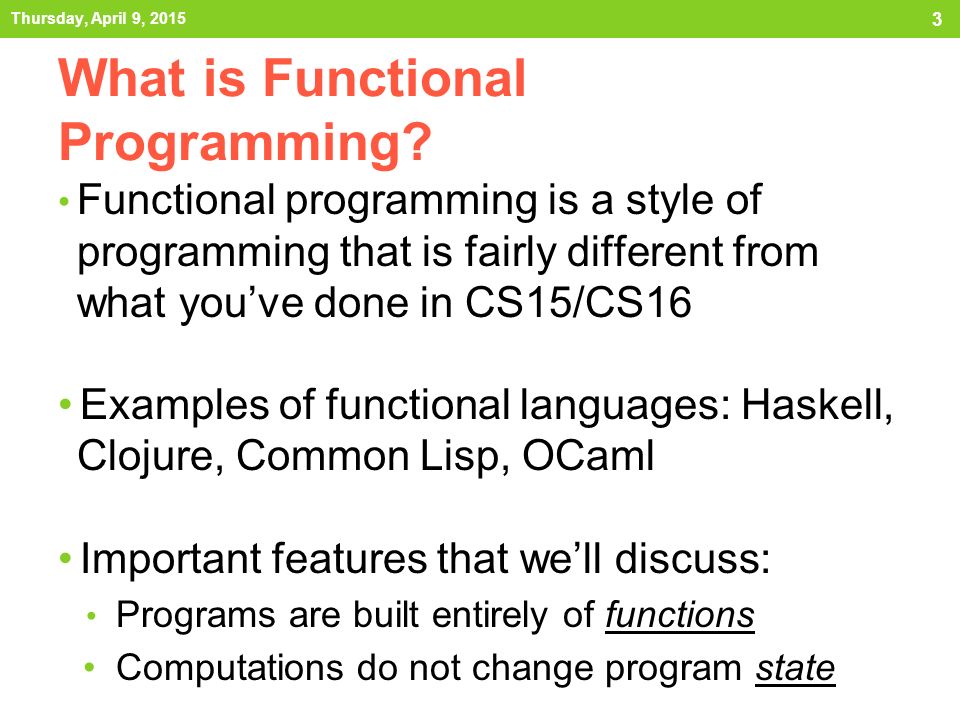 Thursday, April 9, 2015

3

What is Functional Programming?

• Functional programming is a style of programming that is fairly different from what you've done in CS15/CS16

• Examples of functional languages: Haskell, Clojure, Common Lisp, OCaml

• Important features that we'll discuss:
  • Programs are built entirely of functions
  • Computations do not change program state